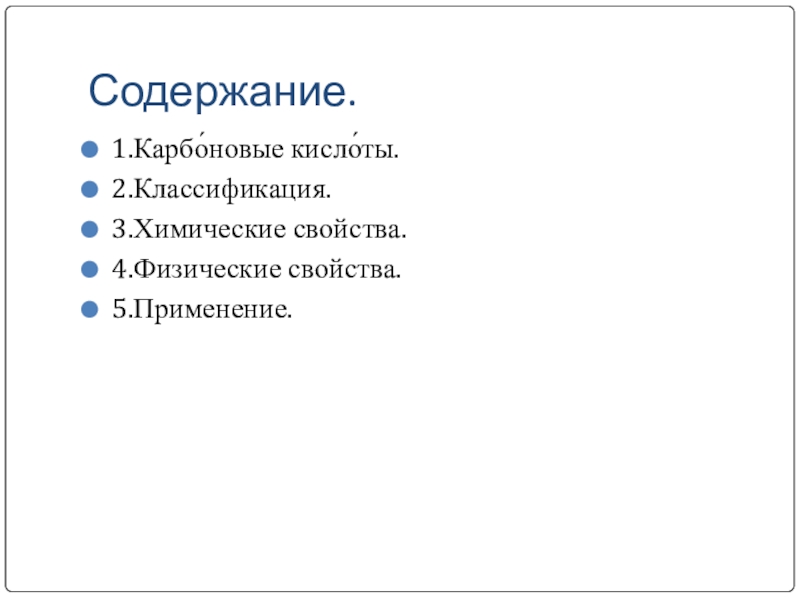 Содержание.

1.Карбо́новые кисло́ты.
2.Классификация.
3.Химические свойства.
4.Физические свойства.
5.Применение.